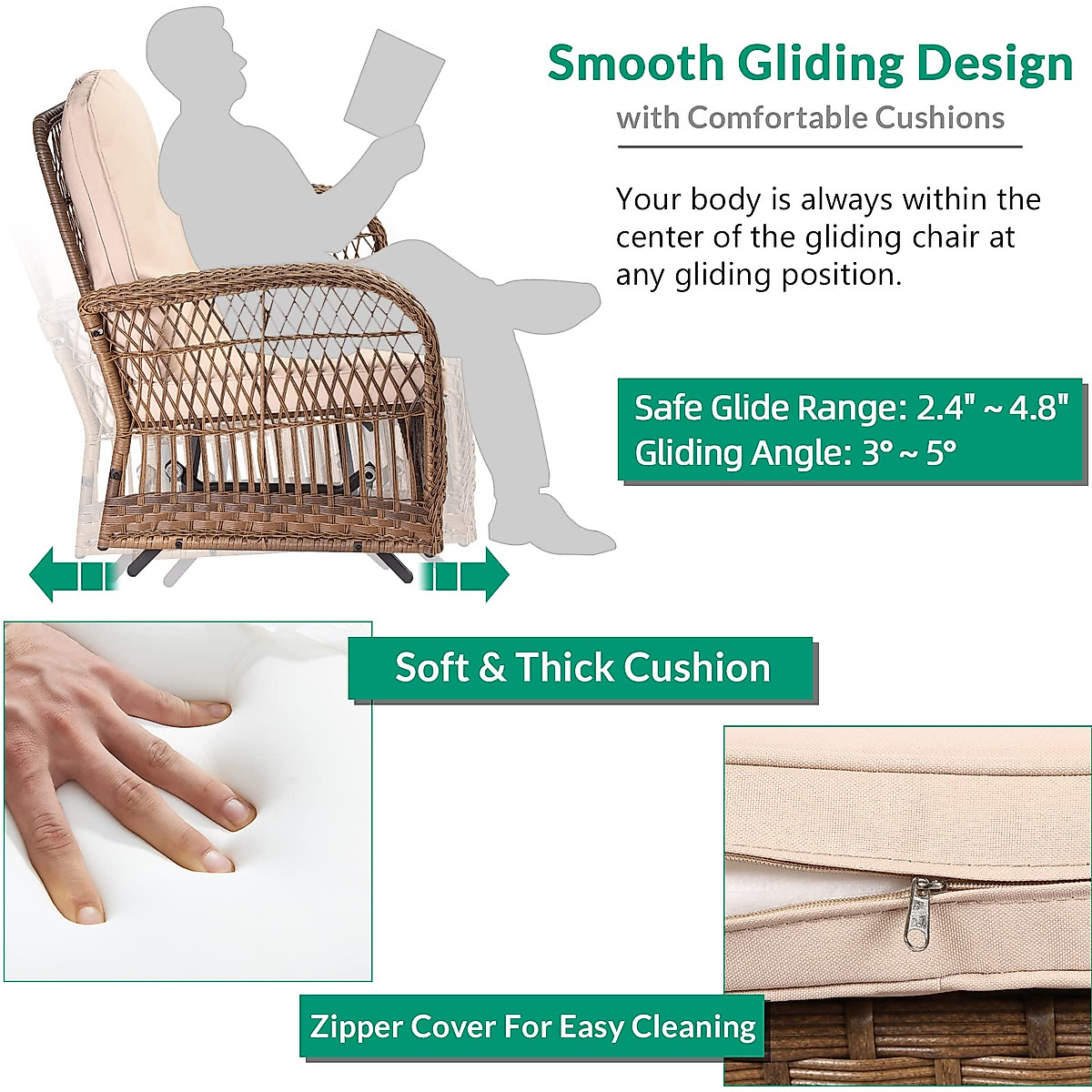 Smooth Gliding Design
with Comfortable Cushions

Your body is always within the center of the gliding chair at any gliding position.

Safe Glide Range: 2.4" ~ 4.8"
Gliding Angle: 3° ~ 5°

Soft & Thick Cushion

Zipper Cover For Easy Cleaning